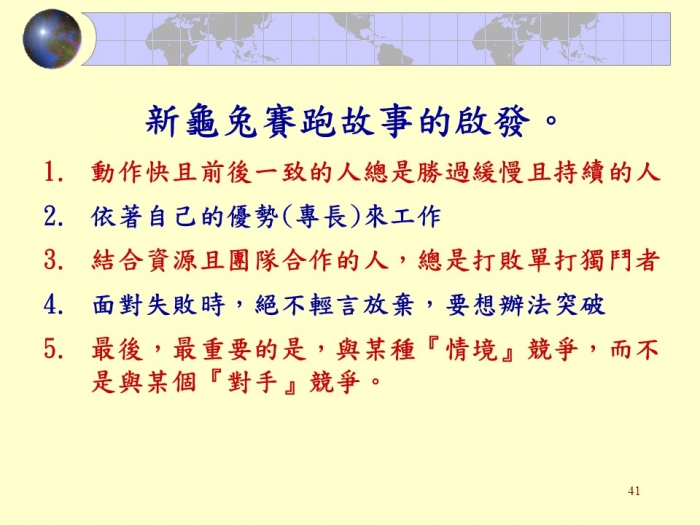 新龜兔賽跑故事的啟發。

1. 動作快且前後一致的人總是勝過緩慢且持續的人
2. 依著自己的優勢(專長)來工作
3. 結合資源且團隊合作的人，總是打敗單打獨鬥者
4. 面對失敗時，絕不輕言放棄，要想辦法突破
5. 最後，最重要的是，與某種『情境』競爭，而不是與某個『對手』競爭。

41